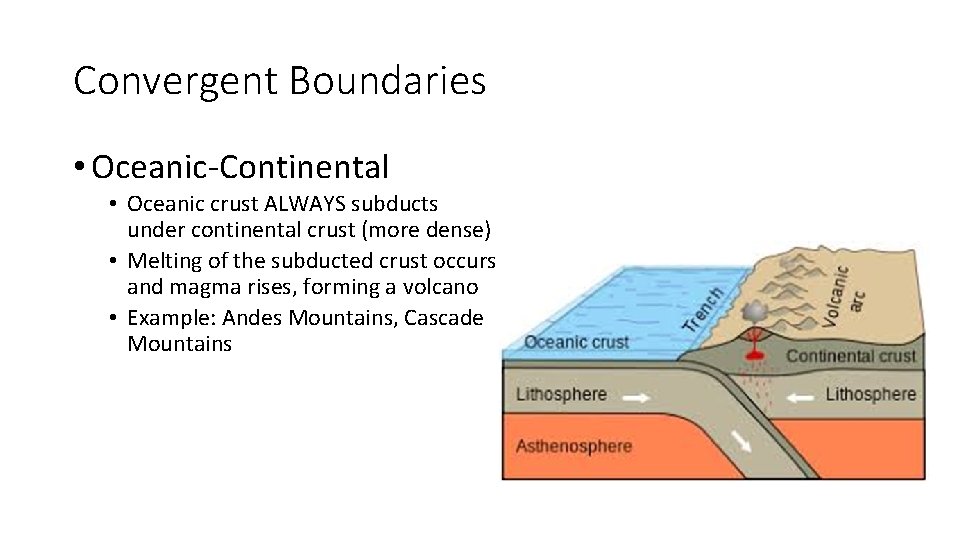 Convergent Boundaries

• Oceanic-Continental
  • Oceanic crust ALWAYS subducts under continental crust (more dense)
  • Melting of the subducted crust occurs and magma rises, forming a volcano
  • Example: Andes Mountains, Cascade Mountains

Trench
Volcanic arc
Oceanic crust
Continental crust
Lithosphere
Lithosphere
Asthenosphere